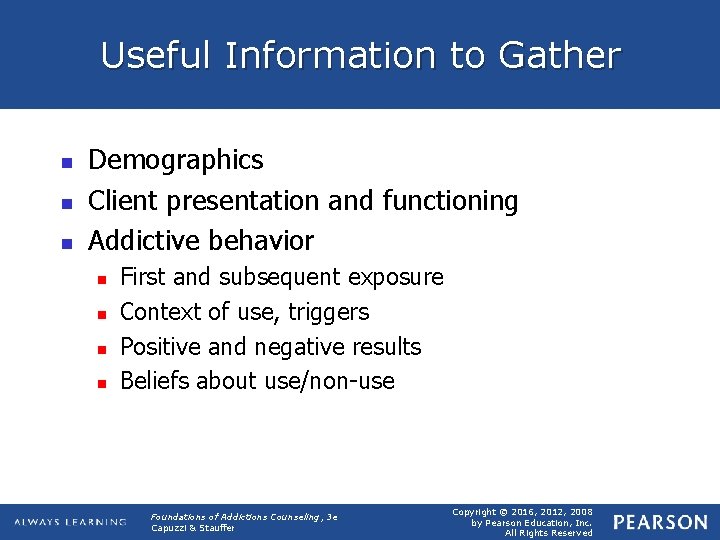 Useful Information to Gather

- Demographics
- Client presentation and functioning
- Addictive behavior
  - First and subsequent exposure
  - Context of use, triggers
  - Positive and negative results
  - Beliefs about use/non-use

ALWAYS LEARNING

Foundations of Addictions Counseling, 3e
Capuzzi & Stauffer

Copyright © 2016, 2012, 2008
by Pearson Education, Inc.
All Rights Reserved

PEARSON